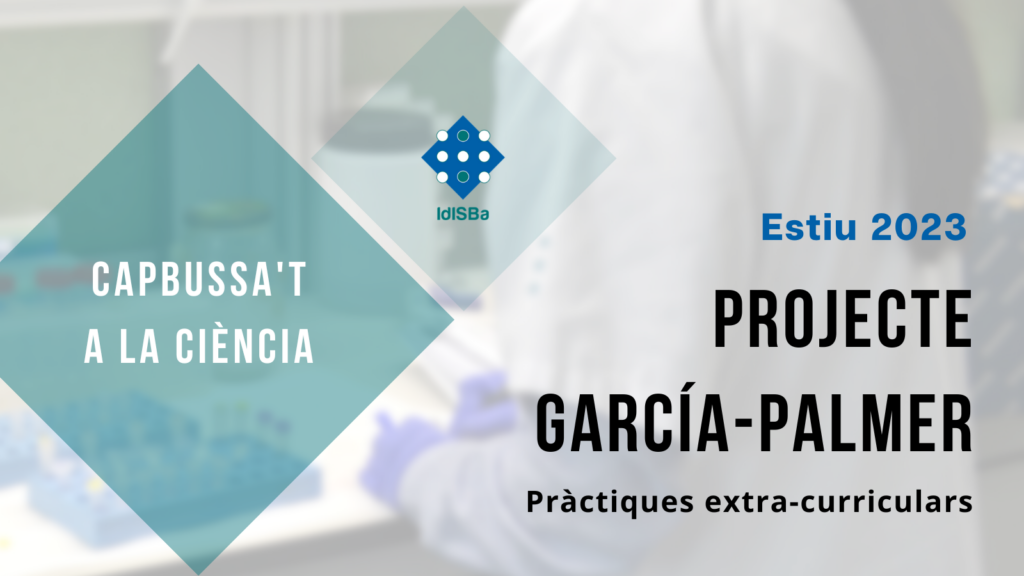 IdISBa

CAPBUSSA'T A LA CIÈNCIA

Estiu 2023

PROJECTE GARCÍA-PALMER

Pràctiques extra-curriculars